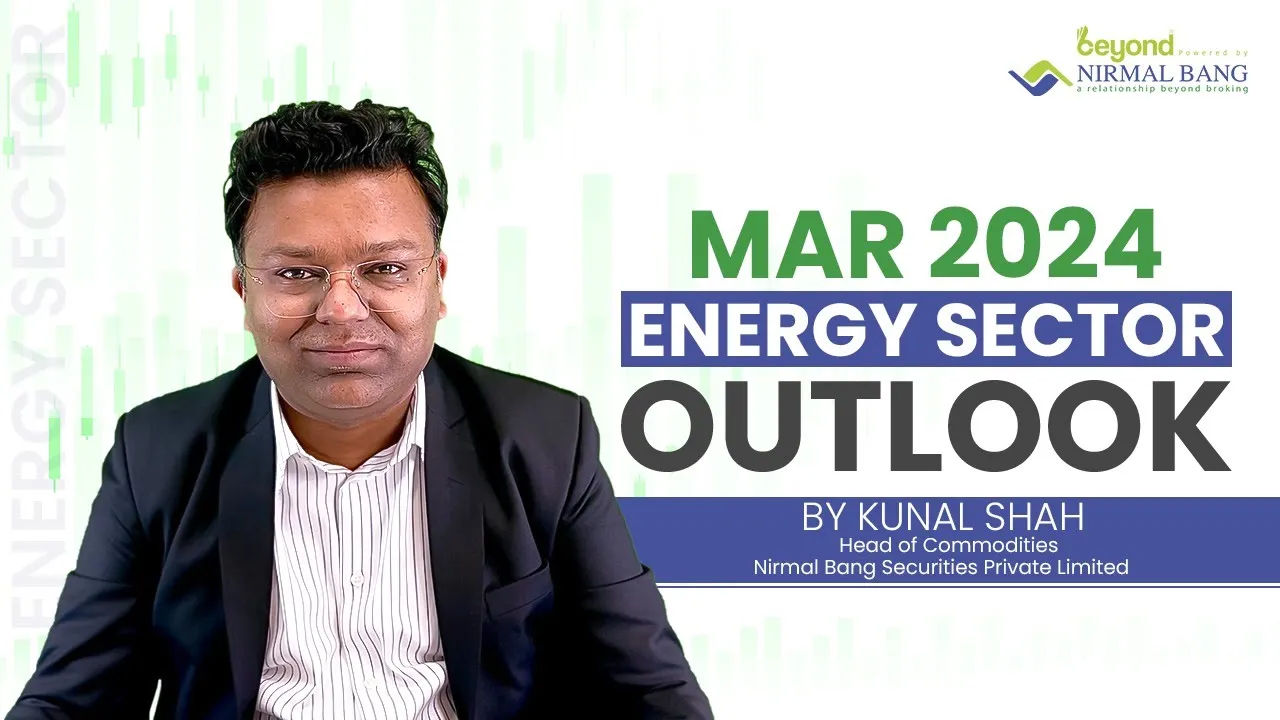 ENERGY SECTOR

beyond Powered by
NIRMAL BANG
a relationship beyond broking

MAR 2024
ENERGY SECTOR
OUTLOOK

BY KUNAL SHAH
Head of Commodities
Nirmal Bang Securities Private Limited